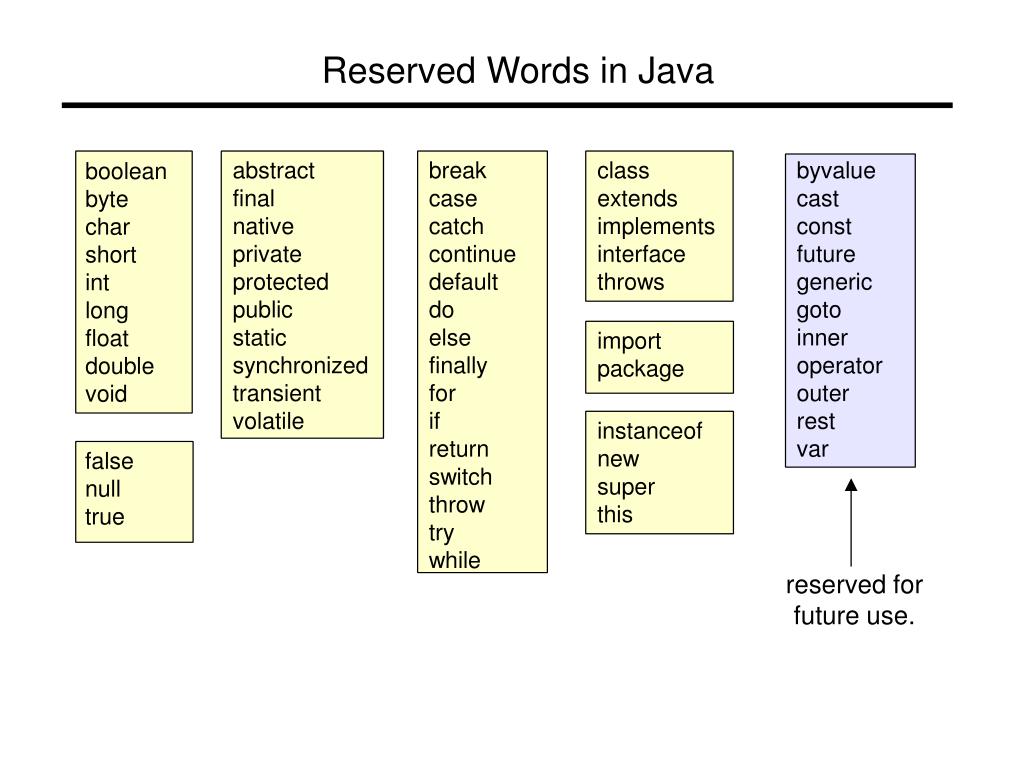 Reserved Words in Java

boolean
byte
char
short
int
long
float
double
void

false
null
true

abstract
final
native
private
protected
public
static
synchronized
transient
volatile

break
case
catch
continue
default
do
else
finally
for
if
return
switch
throw
try
while

class
extends
implements
interface
throws

import
package

instanceof
new
super
this

byvalue
cast
const
future
generic
goto
inner
operator
outer
rest
var

reserved for future use.